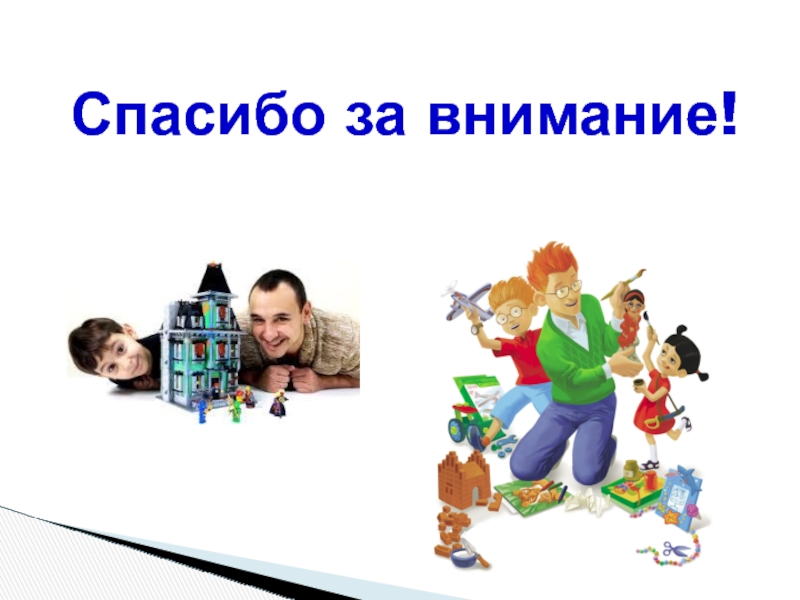 Спасибо за внимание!